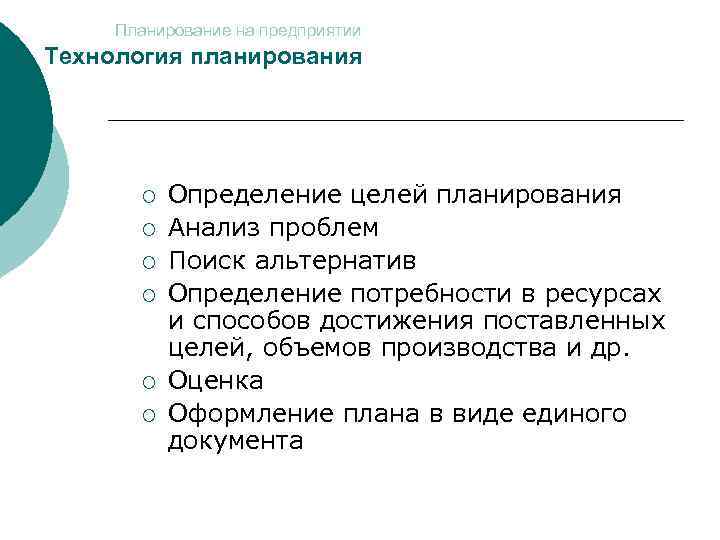 Планирование на предприятии
Технология планирования

○ Определение целей планирования
○ Анализ проблем
○ Поиск альтернатив
○ Определение потребности в ресурсах и способов достижения поставленных целей, объемов производства и др.
○ Оценка
○ Оформление плана в виде единого документа